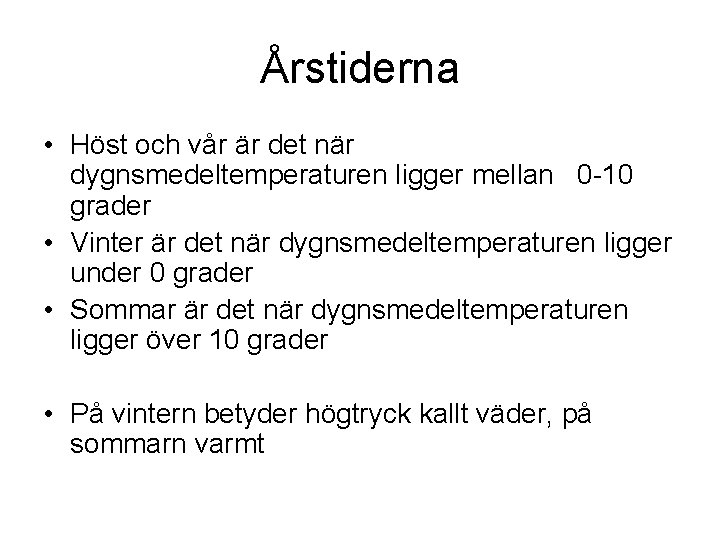 Årstiderna

• Höst och vår är det när dygnsmedeltemperaturen ligger mellan 0-10 grader
• Vinter är det när dygnsmedeltemperaturen ligger under 0 grader
• Sommar är det när dygnsmedeltemperaturen ligger över 10 grader

• På vintern betyder högtryck kallt väder, på sommarn varmt